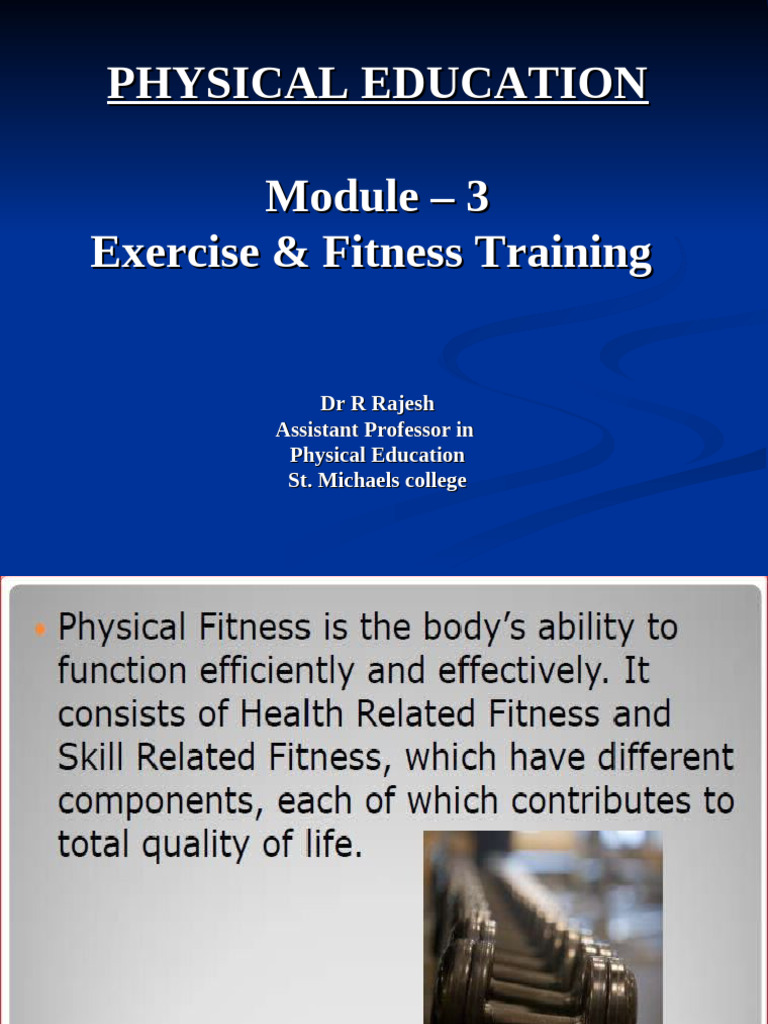 PHYSICAL EDUCATION

Module – 3
Exercise & Fitness Training

Dr R Rajesh
Assistant Professor in
Physical Education
St. Michaels college

• Physical Fitness is the body's ability to function efficiently and effectively. It consists of Health Related Fitness and Skill Related Fitness, which have different components, each of which contributes to total quality of life.